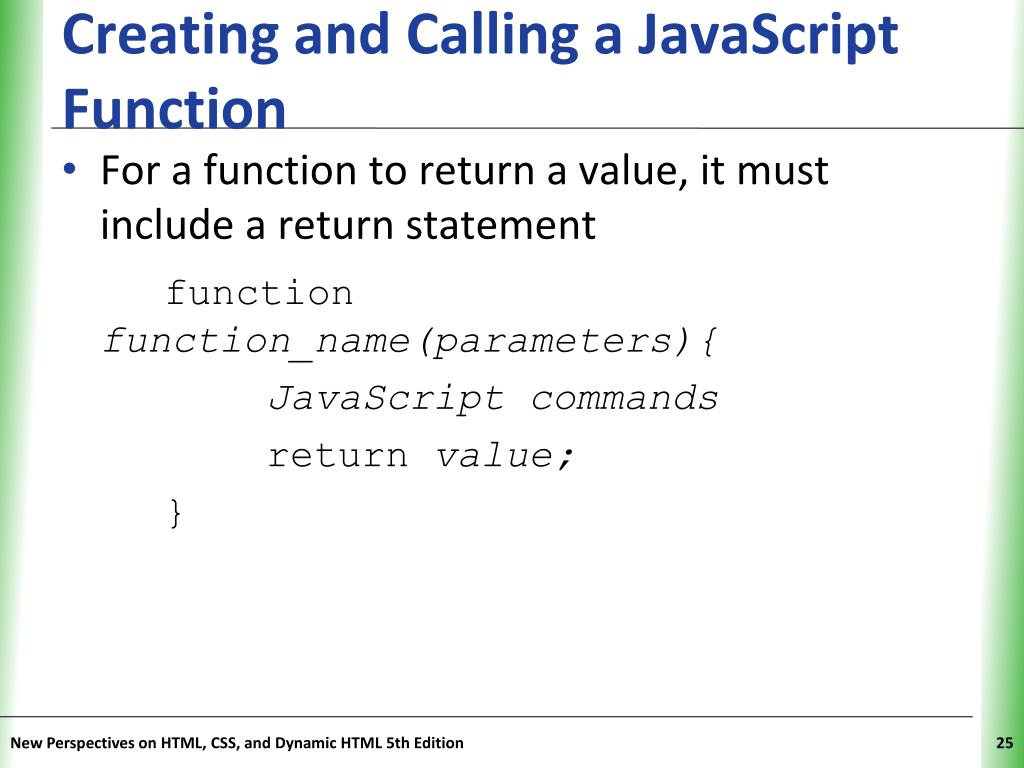 Creating and Calling a JavaScript Function

• For a function to return a value, it must include a return statement

function function_name(parameters){
JavaScript commands
return value;
}

New Perspectives on HTML, CSS, and Dynamic HTML 5th Edition

25